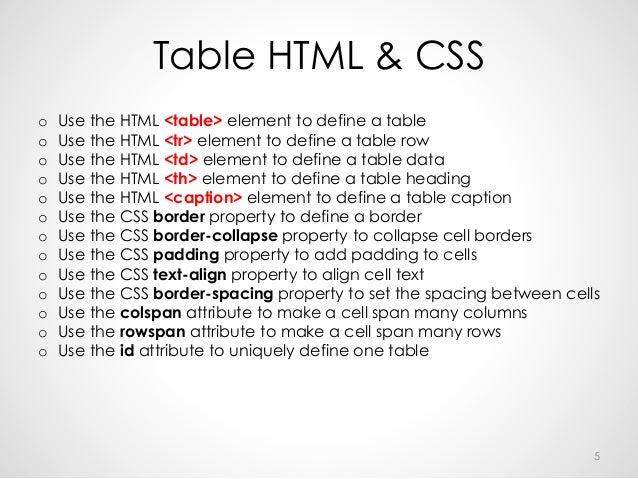 Table HTML & CSS

o Use the HTML <table> element to define a table
o Use the HTML <tr> element to define a table row
o Use the HTML <td> element to define a table data
o Use the HTML <th> element to define a table heading
o Use the HTML <caption> element to define a table caption
o Use the CSS border property to define a border
o Use the CSS border-collapse property to collapse cell borders
o Use the CSS padding property to add padding to cells
o Use the CSS text-align property to align cell text
o Use the CSS border-spacing property to set the spacing between cells
o Use the colspan attribute to make a cell span many columns
o Use the rowspan attribute to make a cell span many rows
o Use the id attribute to uniquely define one table

5